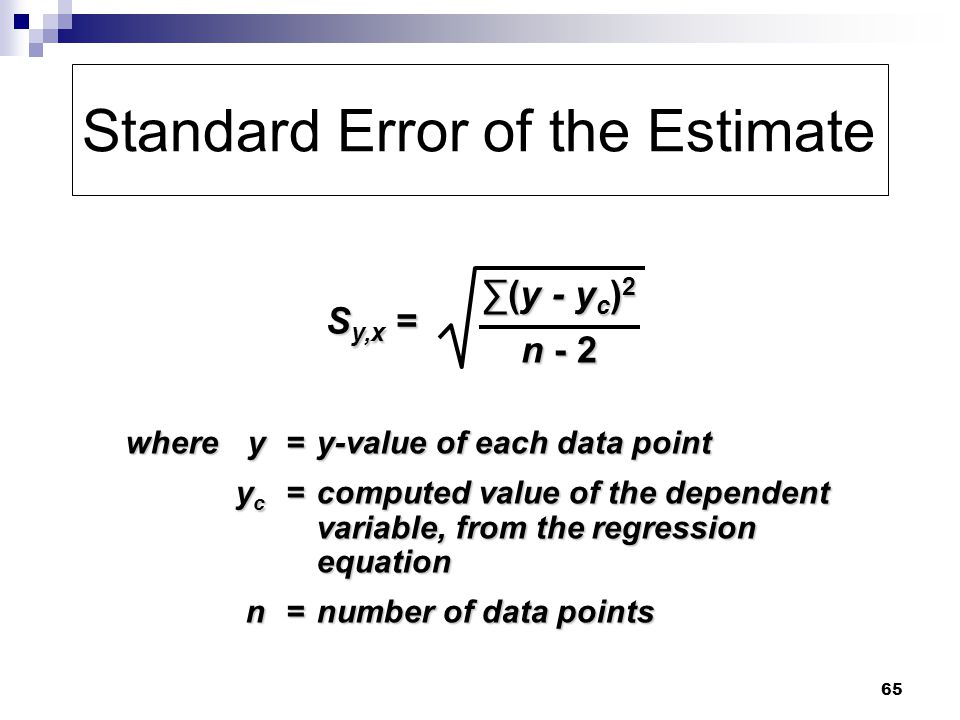 Standard Error of the Estimate

$S_{y,x} = \sqrt{\frac{\sum(y - y_c)^2}{n - 2}}$

where $y$ = y-value of each data point

$y_c$ = computed value of the dependent variable, from the regression equation

$n$ = number of data points

65